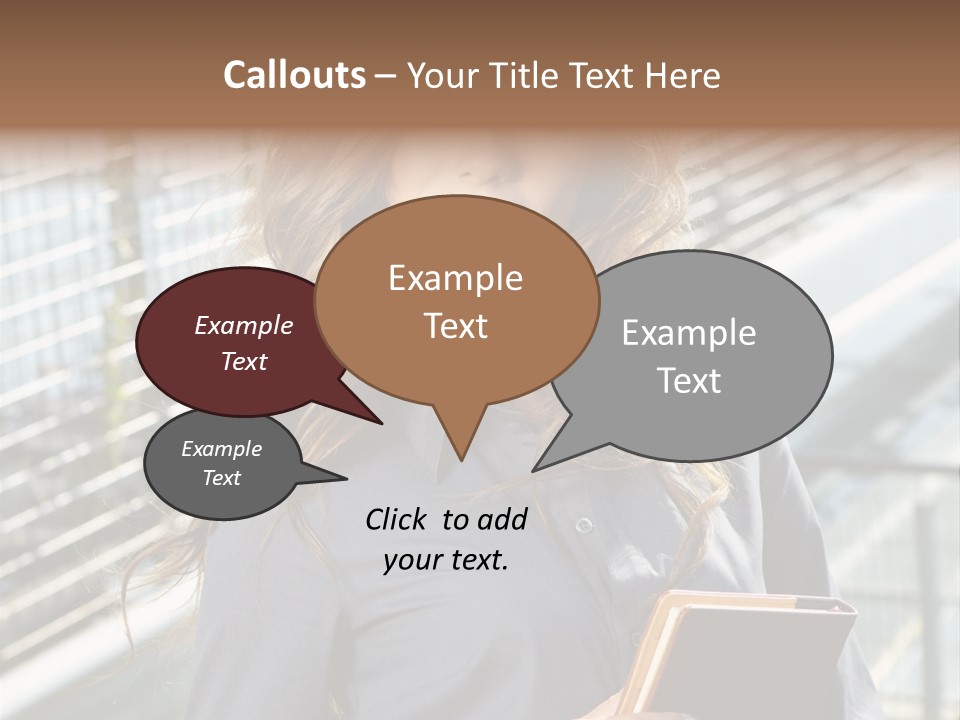 Callouts – Your Title Text Here

Example Text

Example Text

Example Text

Example Text

Click to add your text.